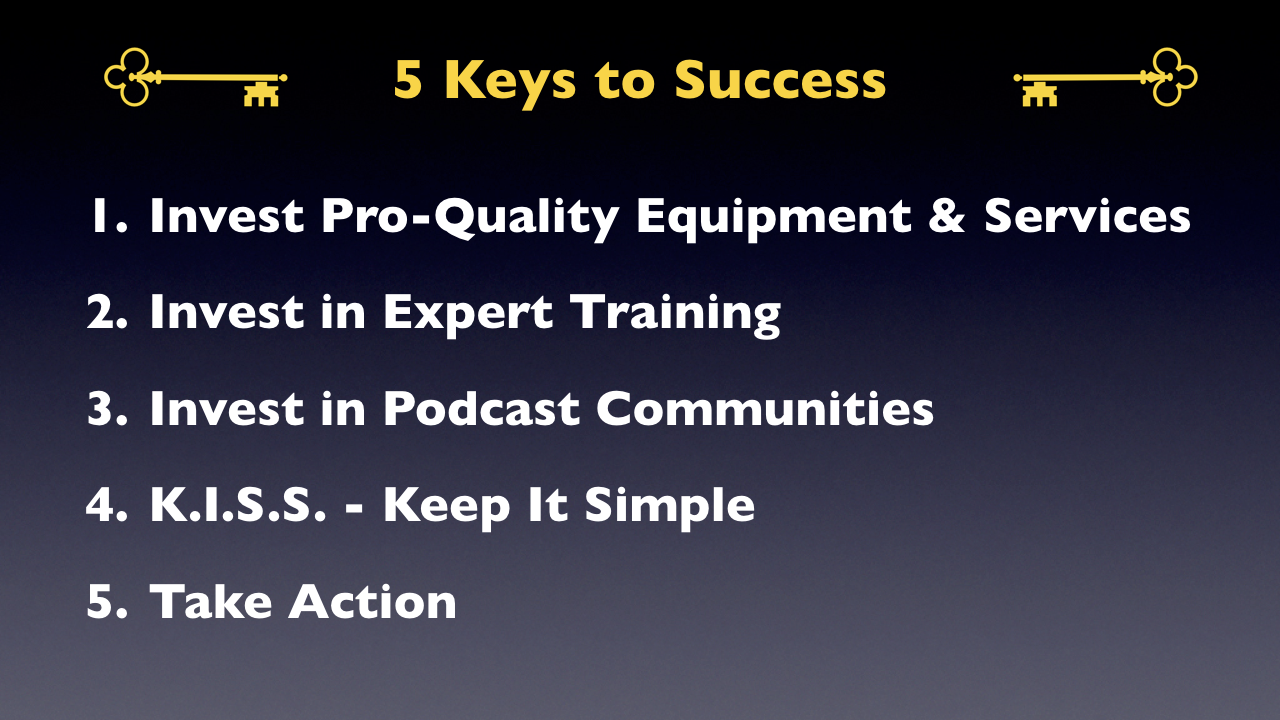 5 Keys to Success

1. Invest Pro-Quality Equipment & Services

2. Invest in Expert Training

3. Invest in Podcast Communities

4. K.I.S.S. - Keep It Simple

5. Take Action